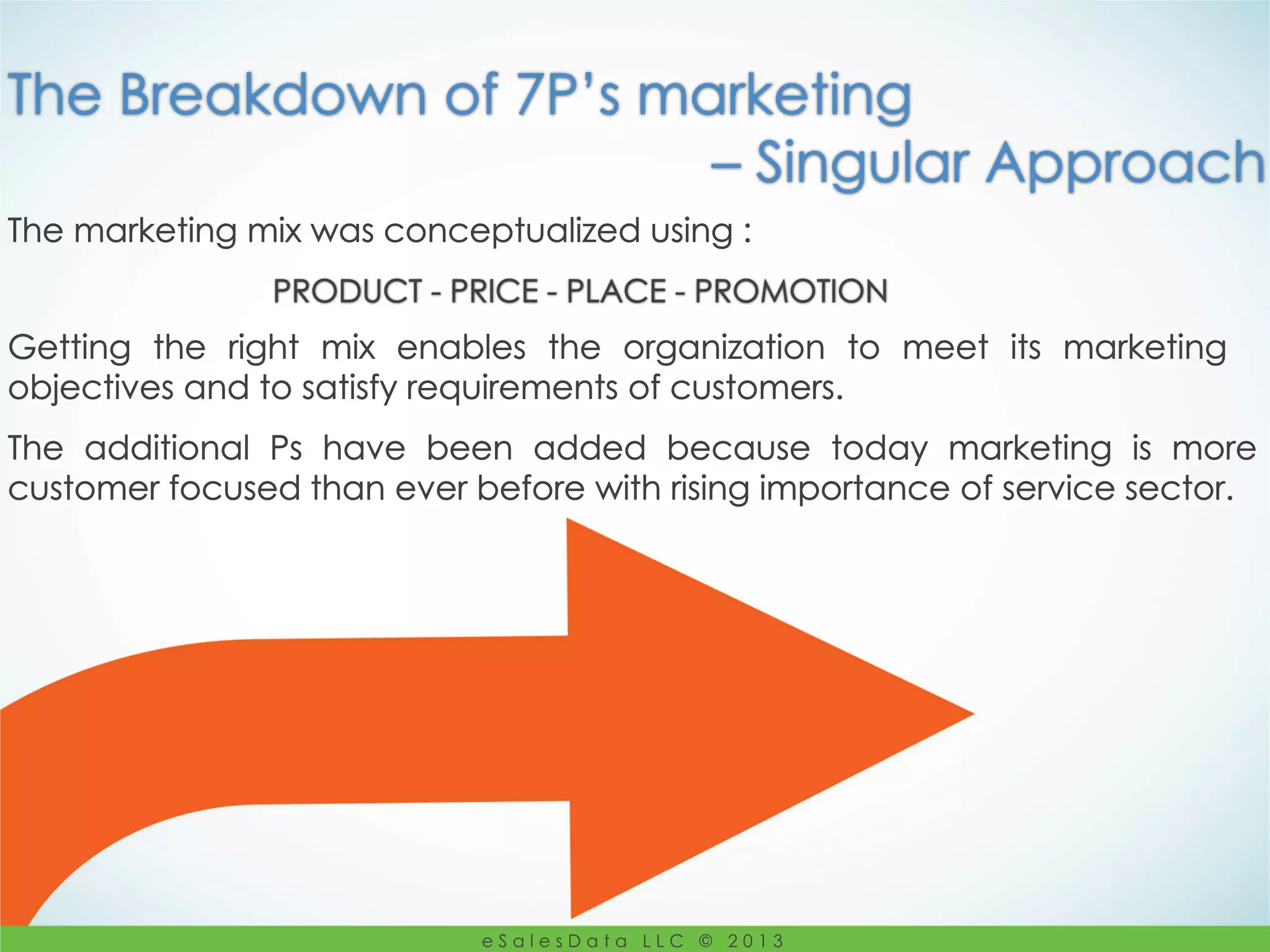 The Breakdown of 7P's marketing – Singular Approach

The marketing mix was conceptualized using :

PRODUCT - PRICE - PLACE - PROMOTION

Getting the right mix enables the organization to meet its marketing objectives and to satisfy requirements of customers.

The additional Ps have been added because today marketing is more customer focused than ever before with rising importance of service sector.

eSalesData LLC © 2013